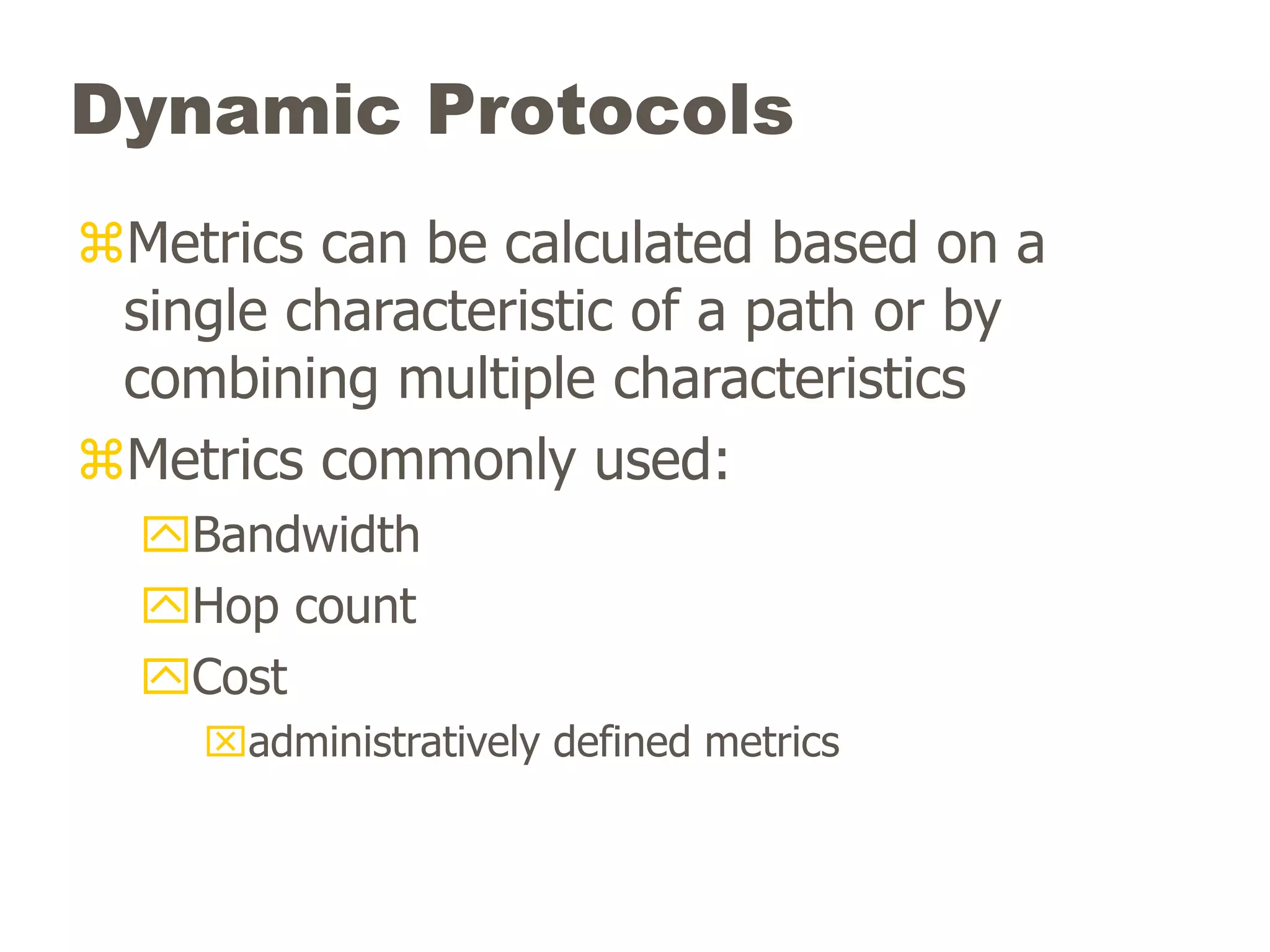 Dynamic Protocols

⌘Metrics can be calculated based on a single characteristic of a path or by combining multiple characteristics

⌘Metrics commonly used:

Bandwidth

Hop count

Cost

administratively defined metrics